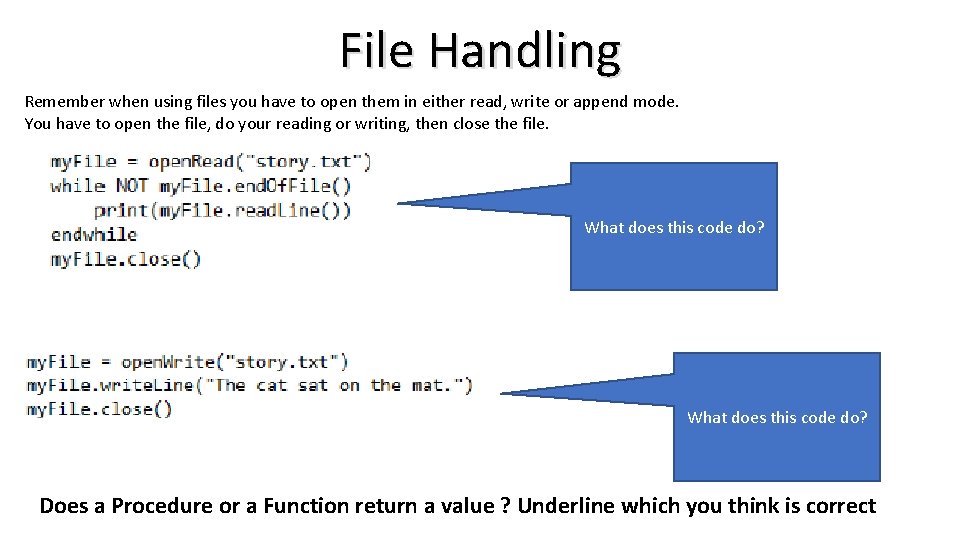 File Handling

Remember when using files you have to open them in either read, write or append mode. You have to open the file, do your reading or writing, then close the file.

myFile = openRead("story.txt")
while NOT myFile.endOfFile()
    print(myFile.readLine())
endwhile
myFile.close()

What does this code do?

myFile = openWrite("story.txt")
myFile.writeLine("The cat sat on the mat.")
myFile.close()

What does this code do?

Does a Procedure or a Function return a value ? Underline which you think is correct